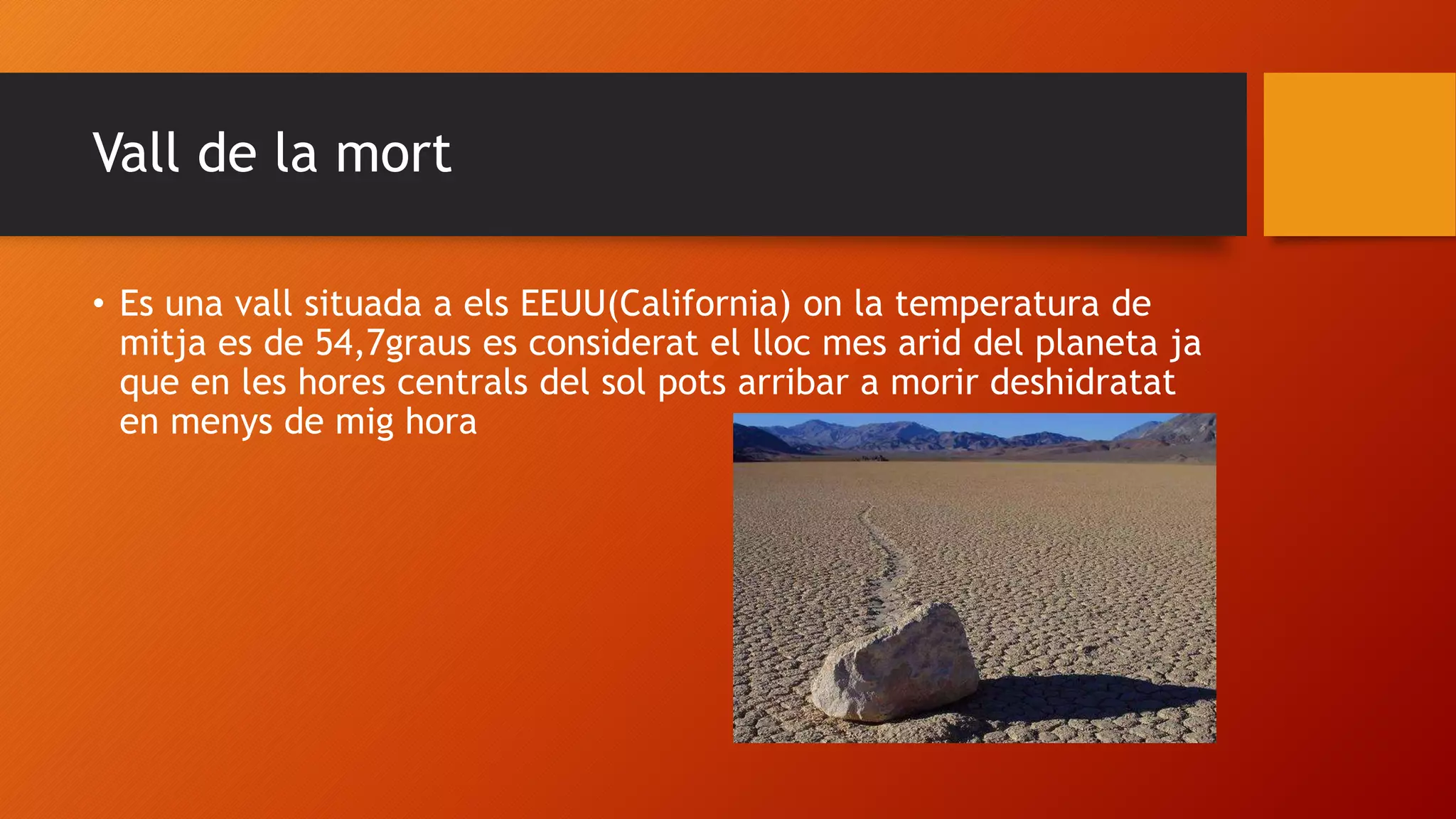 Vall de la mort

• Es una vall situada a els EEUU(California) on la temperatura de mitja es de 54,7graus es considerat el lloc mes arid del planeta ja que en les hores centrals del sol pots arribar a morir deshidratat en menys de mig hora